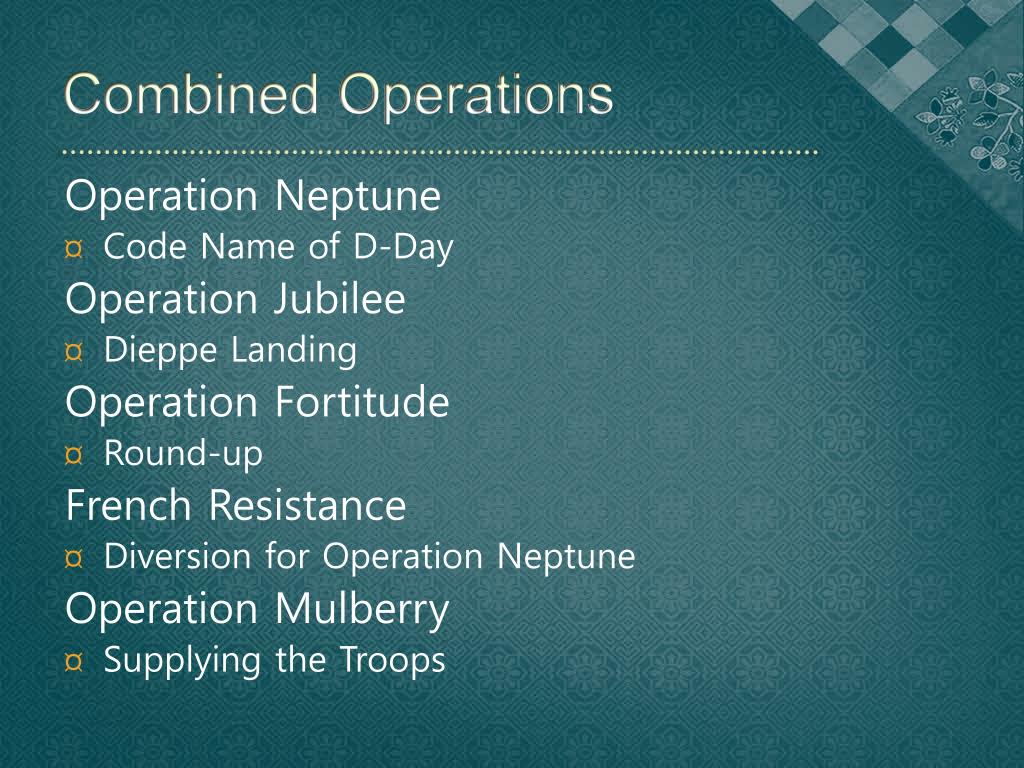 Combined Operations

Operation Neptune
¤ Code Name of D-Day
Operation Jubilee
¤ Dieppe Landing
Operation Fortitude
¤ Round-up
French Resistance
¤ Diversion for Operation Neptune
Operation Mulberry
¤ Supplying the Troops